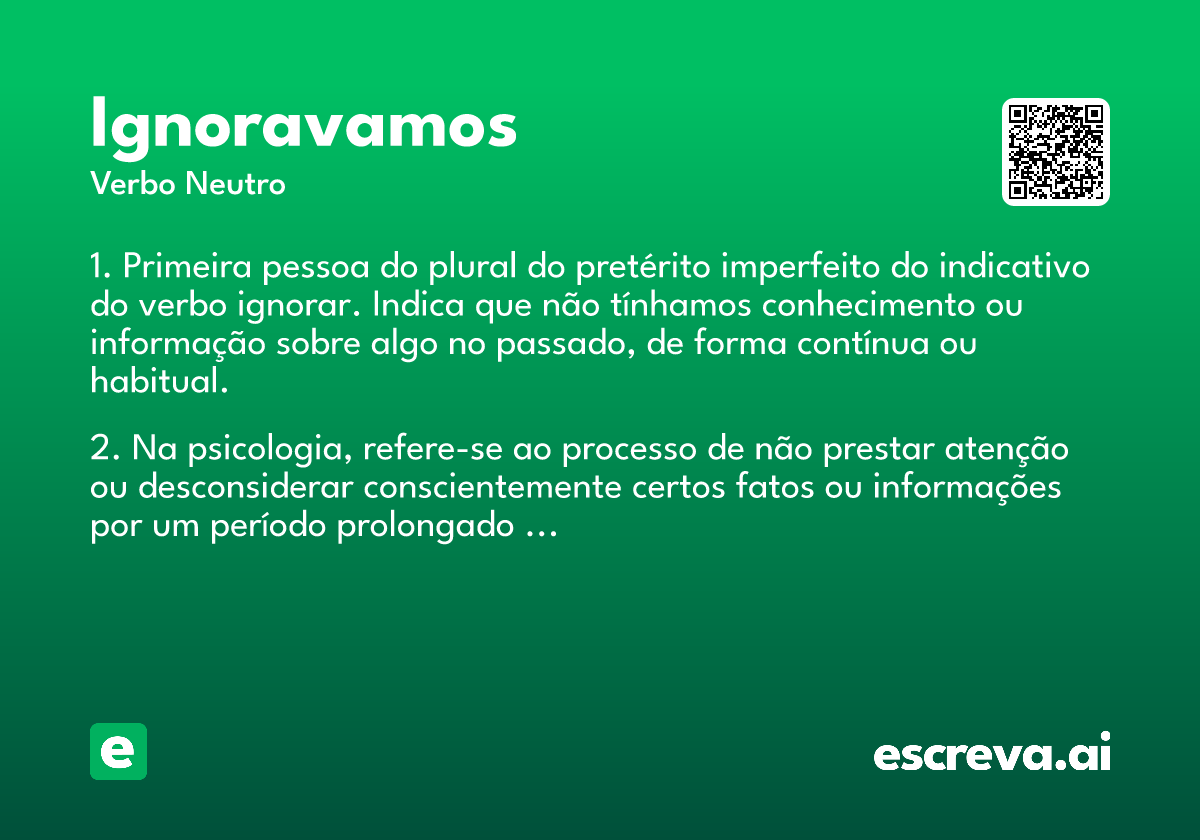 Ignoravamos
Verbo Neutro

1. Primeira pessoa do plural do pretérito imperfeito do indicativo do verbo ignorar. Indica que não tínhamos conhecimento ou informação sobre algo no passado, de forma contínua ou habitual.

2. Na psicologia, refere-se ao processo de não prestar atenção ou desconsiderar conscientemente certos fatos ou informações por um período prolongado ...

e

escreva.ai